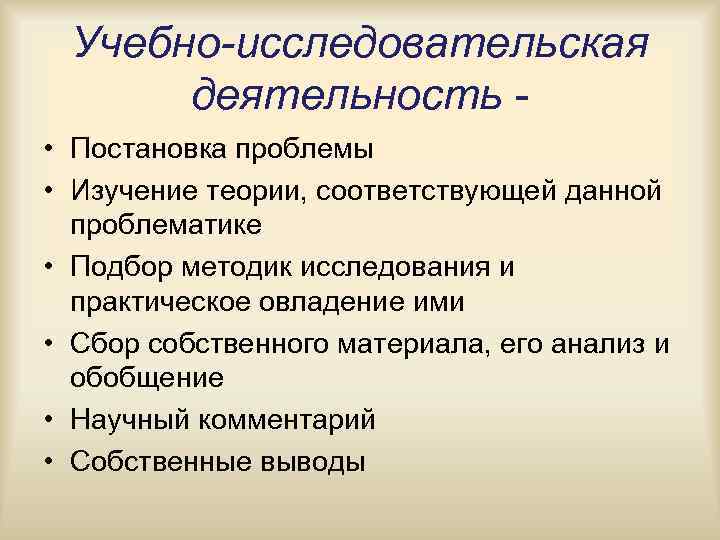 Учебно-исследовательская деятельность -

• Постановка проблемы
• Изучение теории, соответствующей данной проблематике
• Подбор методик исследования и практическое овладение ими
• Сбор собственного материала, его анализ и обобщение
• Научный комментарий
• Собственные выводы